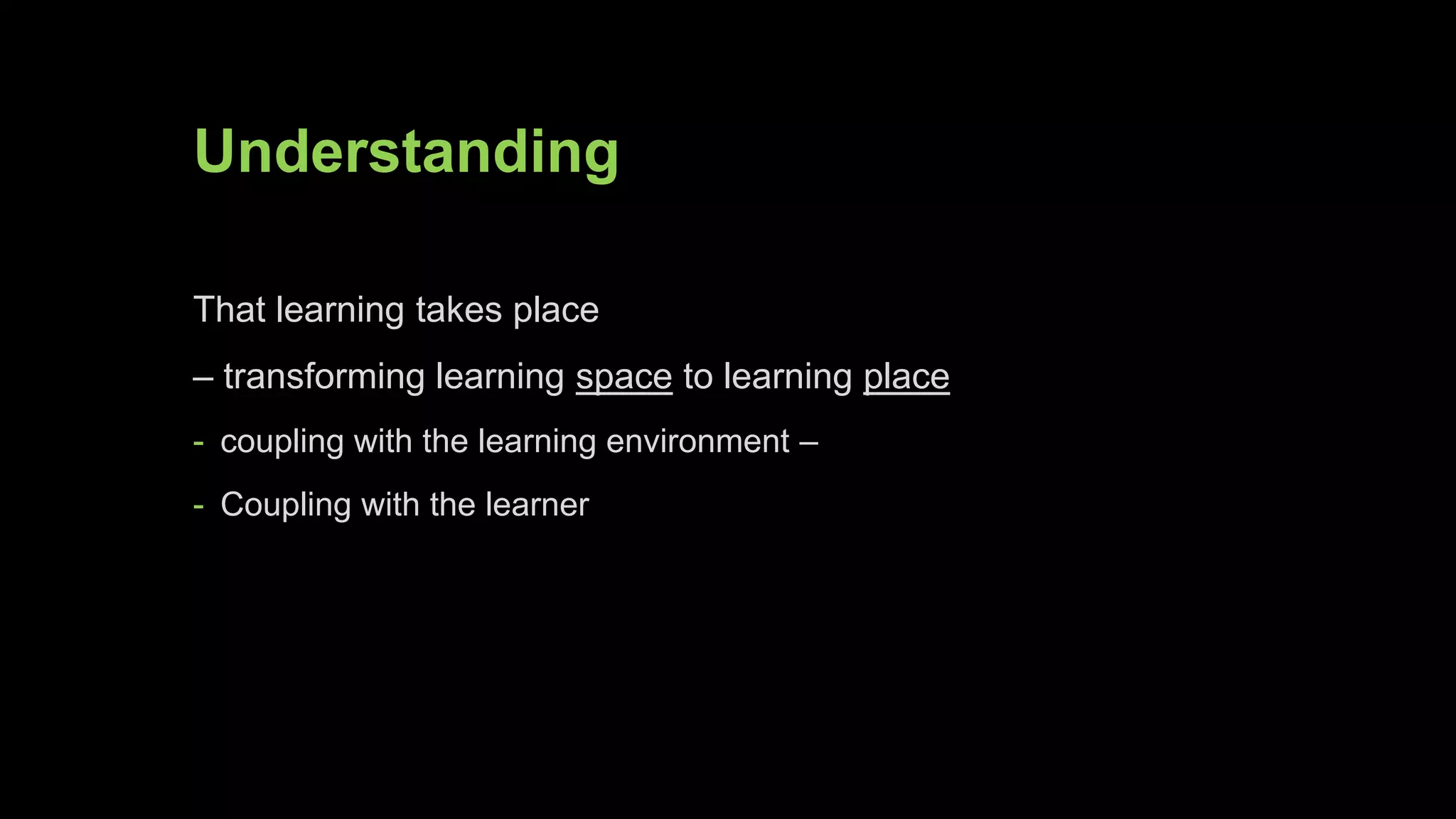 Understanding

That learning takes place

– transforming learning space to learning place

- coupling with the learning environment –

- Coupling with the learner